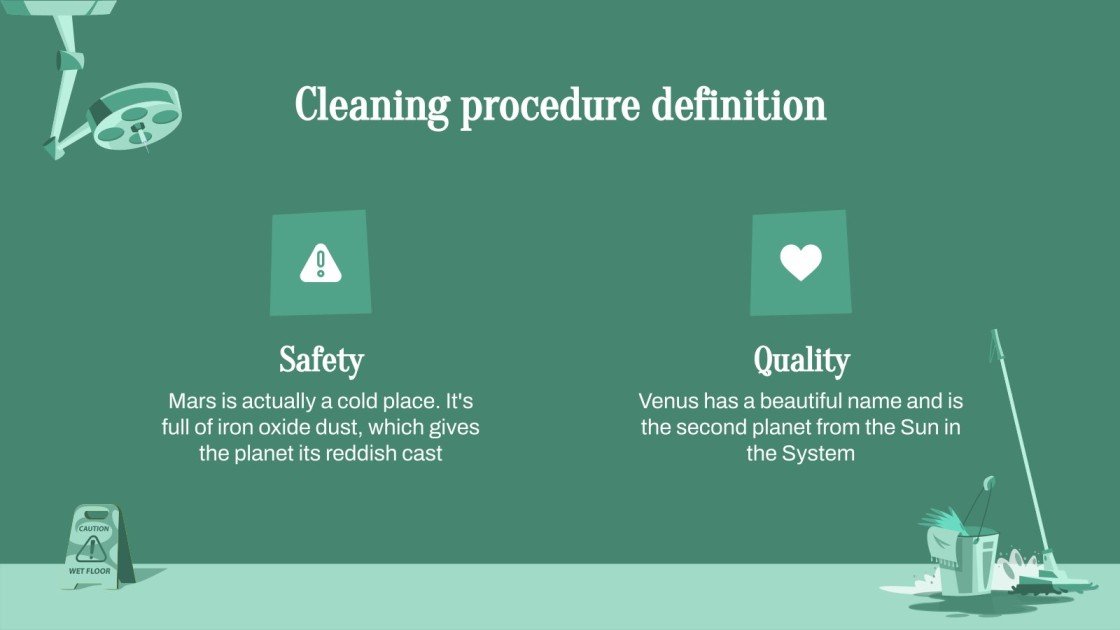 Cleaning procedure definition

Safety

Mars is actually a cold place. It's full of iron oxide dust, which gives the planet its reddish cast

Quality

Venus has a beautiful name and is the second planet from the Sun in the System

CAUTION

WET FLOOR